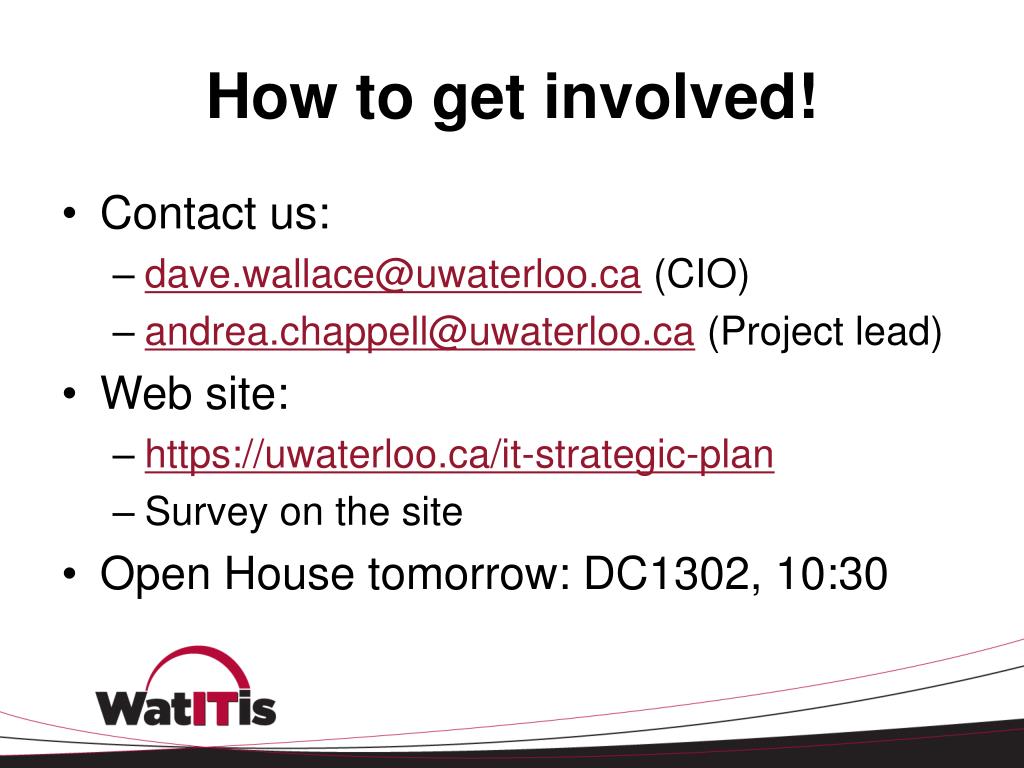 How to get involved!

• Contact us:
– dave.wallace@uwaterloo.ca (CIO)
– andrea.chappell@uwaterloo.ca (Project lead)
• Web site:
– https://uwaterloo.ca/it-strategic-plan
– Survey on the site
• Open House tomorrow: DC1302, 10:30

WatITis